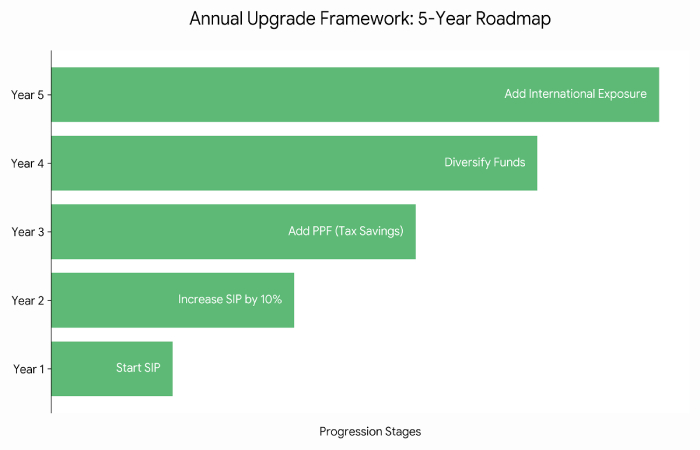 Annual Upgrade Framework: 5-Year Roadmap

Year 5 Add International Exposure

Year 4 Diversify Funds

Year 3 Add PPF (Tax Savings)

Year 2 Increase SIP by 10%

Year 1 Start SIP

Progression Stages